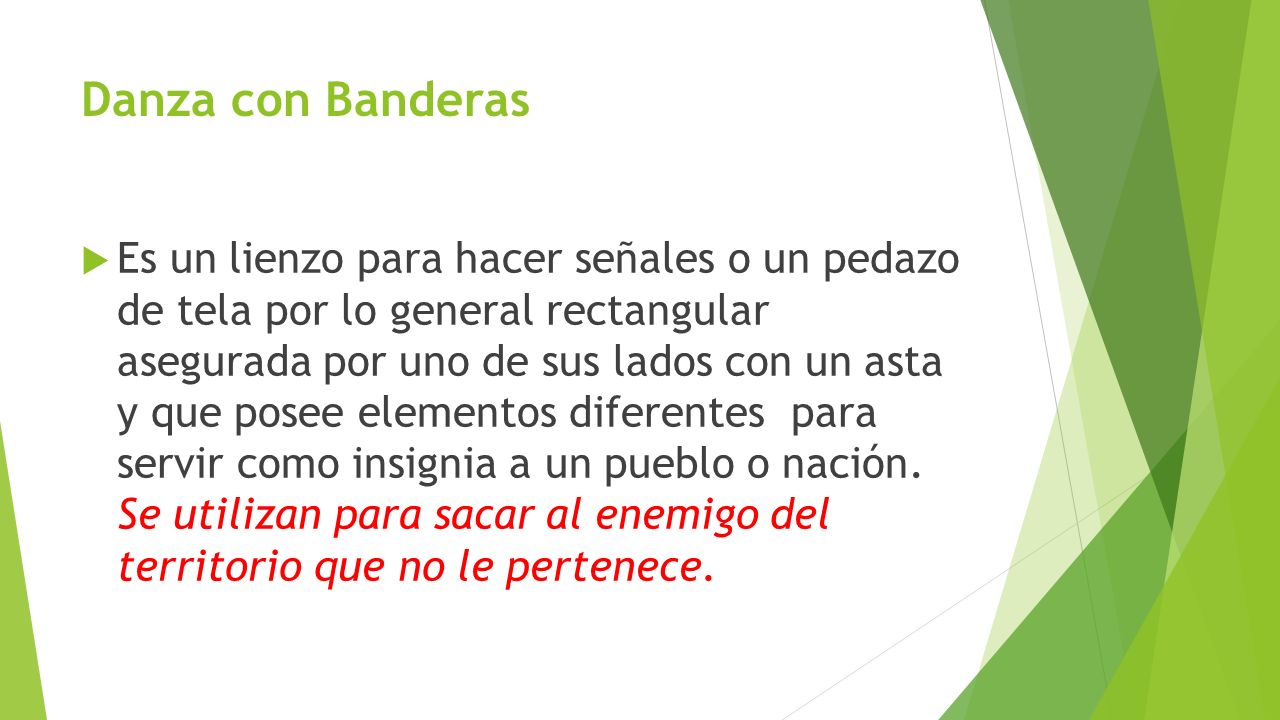 Danza con Banderas

Es un lienzo para hacer señales o un pedazo de tela por lo general rectangular asegurada por uno de sus lados con un asta y que posee elementos diferentes  para servir como insignia a un pueblo o nación. Se utilizan para sacar al enemigo del territorio que no le pertenece.